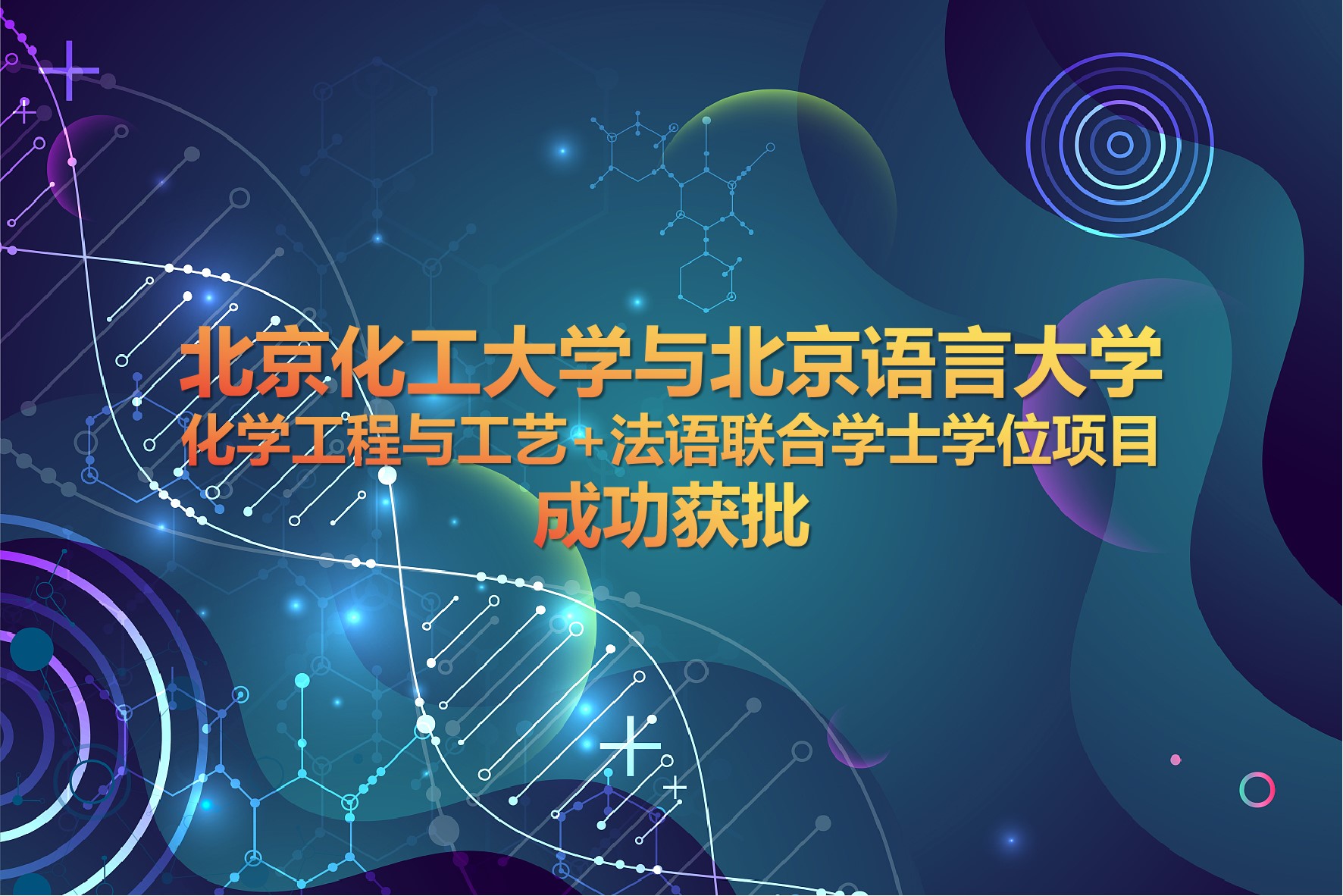 北京化工大学与北京语言大学
化学工程与工艺+法语联合学士学位项目
成功获批